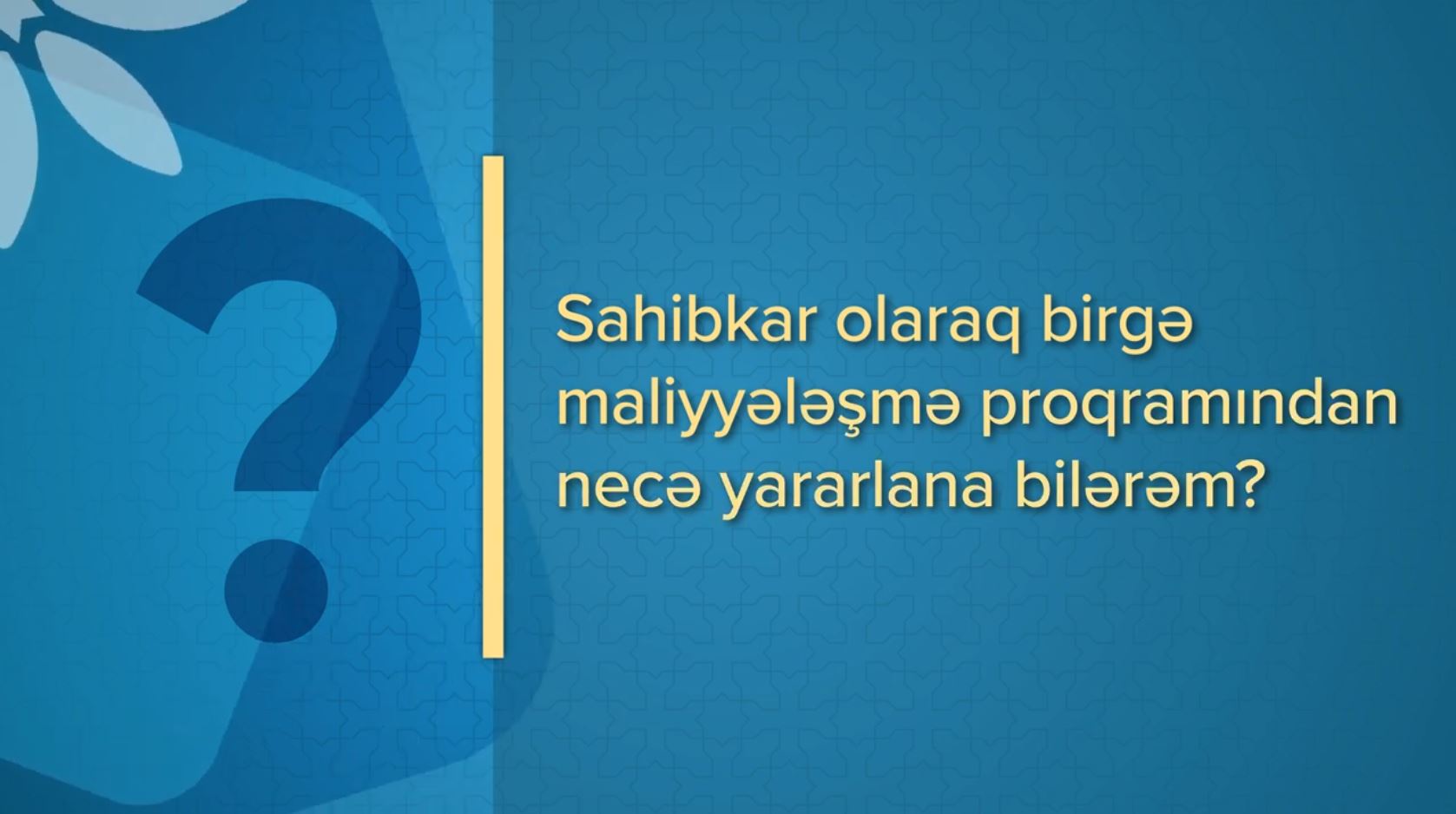 ?

Sahibkar olaraq birgə maliyyələşmə proqramından necə yararlana bilərəm?